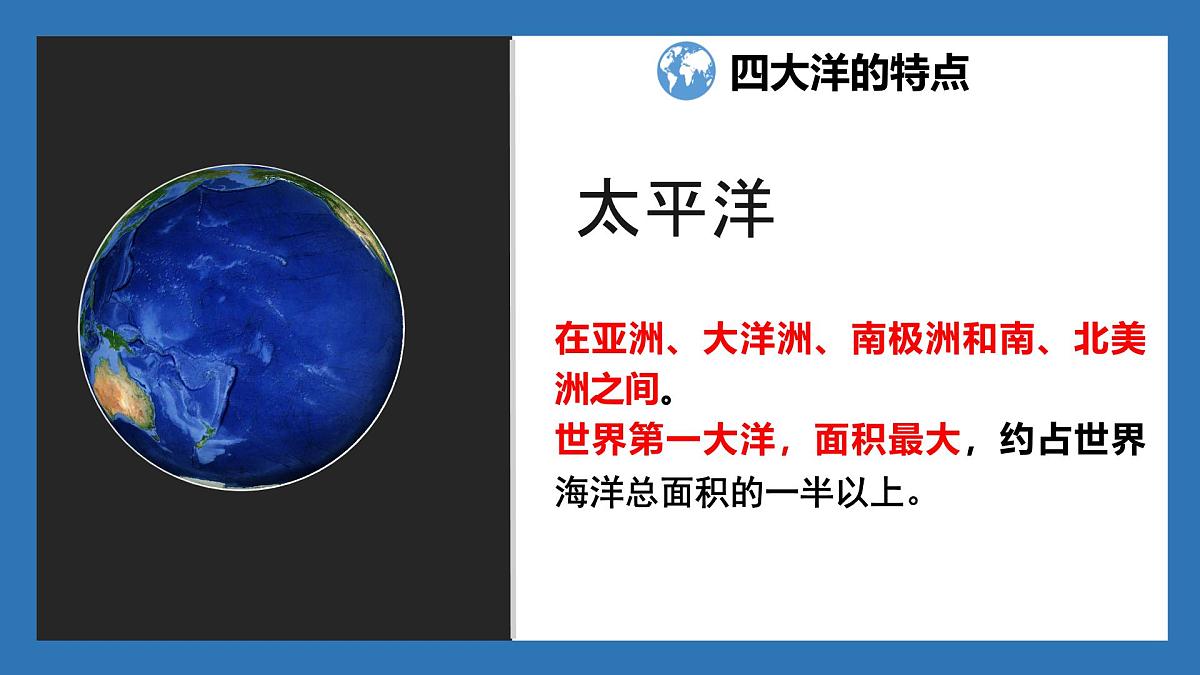 四大洋的特点

太平洋

在亚洲、大洋洲、南极洲和南、北美洲之间。
世界第一大洋，面积最大，约占世界海洋总面积的一半以上。